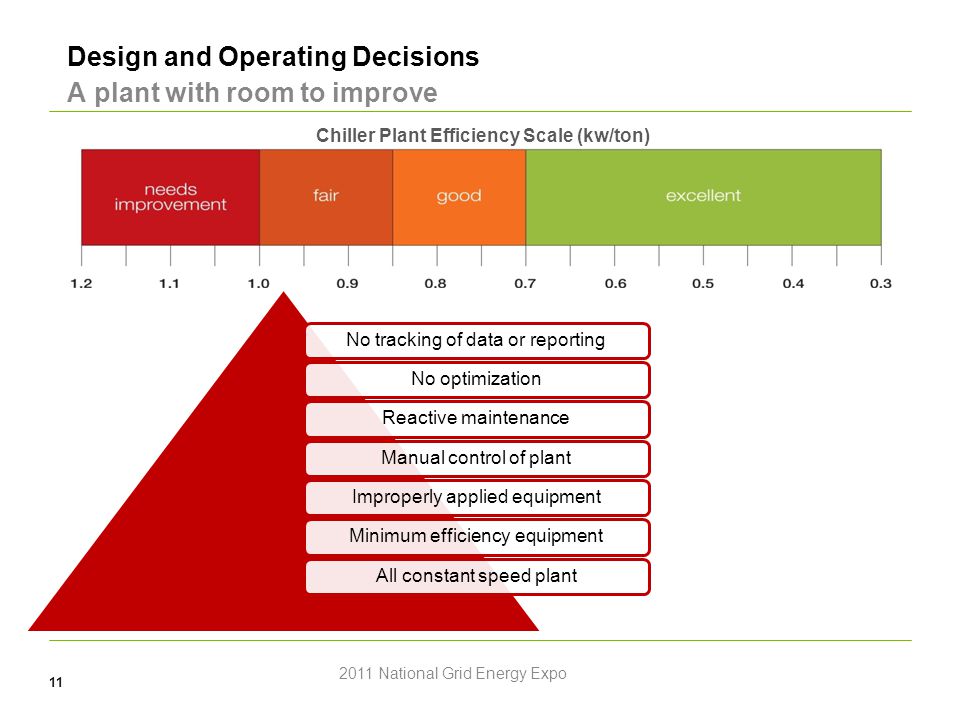 Design and Operating Decisions
A plant with room to improve

Chiller Plant Efficiency Scale (kw/ton)

needs improvement

fair

good

excellent

1.2 1.1 1.0 0.9 0.8 0.7 0.6 0.5 0.4 0.3

No tracking of data or reporting

No optimization

Reactive maintenance

Manual control of plant

Improperly applied equipment

Minimum efficiency equipment

All constant speed plant

2011 National Grid Energy Expo

11